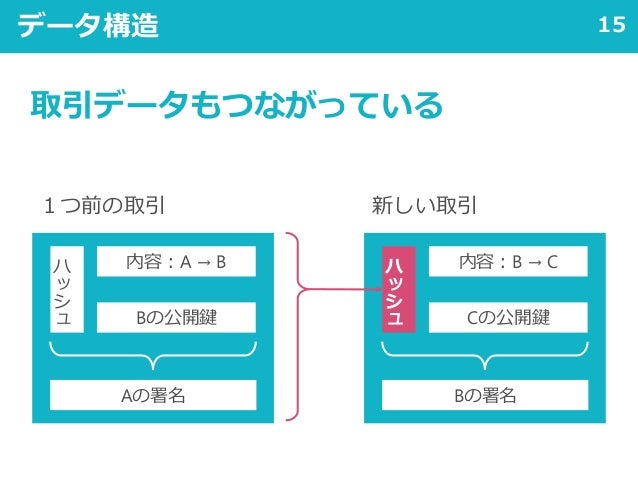 データ構造

15

取引データもつながっている

1つ前の取引

ハッシュ

内容：A → B

Bの公開鍵

Aの署名

新しい取引

ハッシュ

内容：B → C

Cの公開鍵

Bの署名